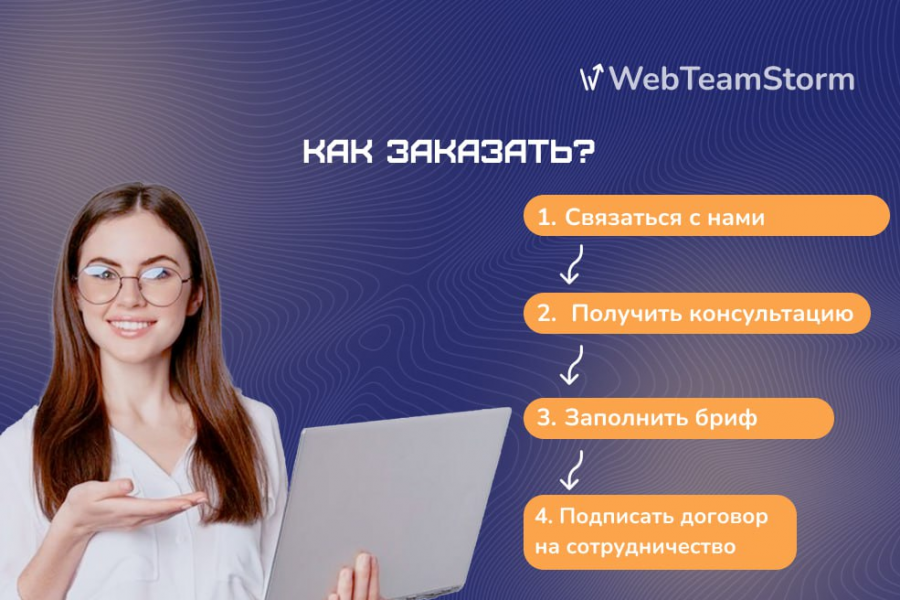 WebTeamStorm

КАК ЗАКАЗАТЬ?

1. Связаться с нами

2. Получить консультацию

3. Заполнить бриф

4. Подписать договор на сотрудничество